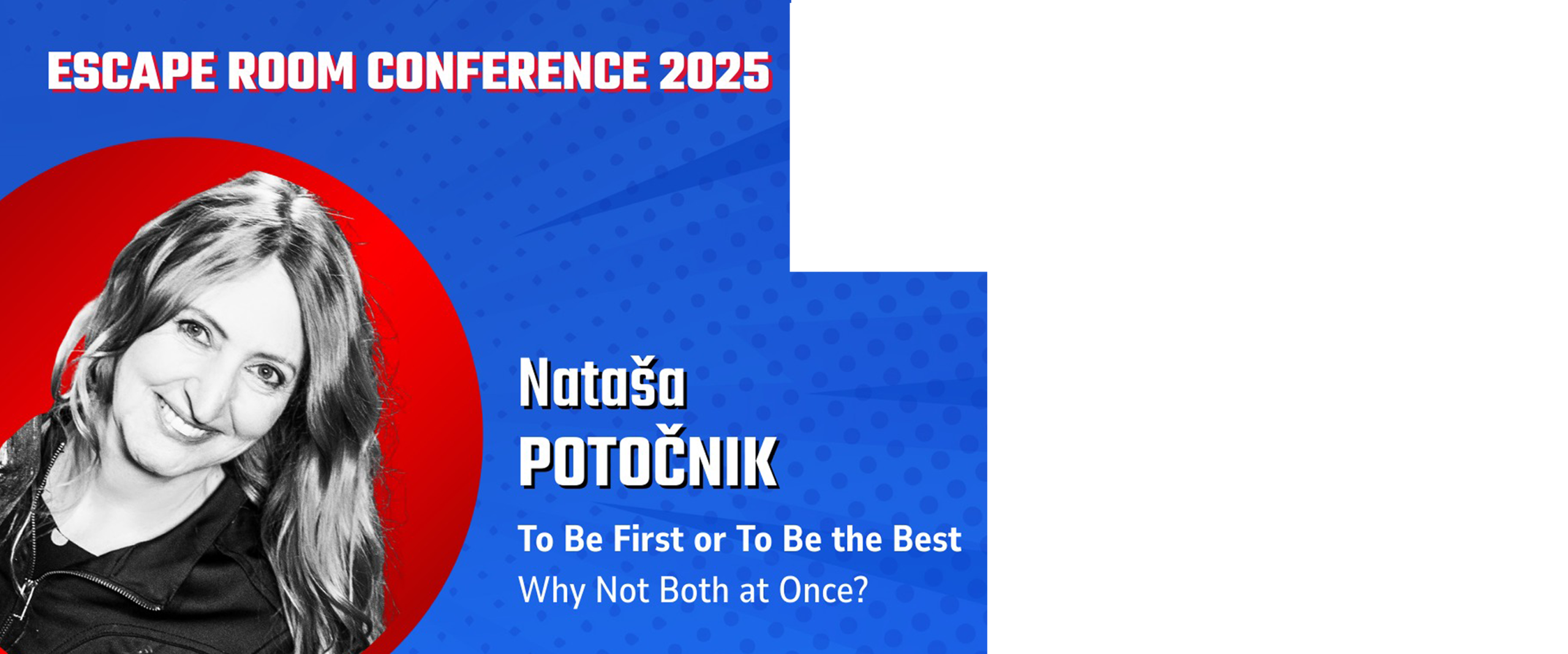 ESCAPE ROOM CONFERENCE 2025

Nataša
POTOČNIK

To Be First or To Be the Best
Why Not Both at Once?